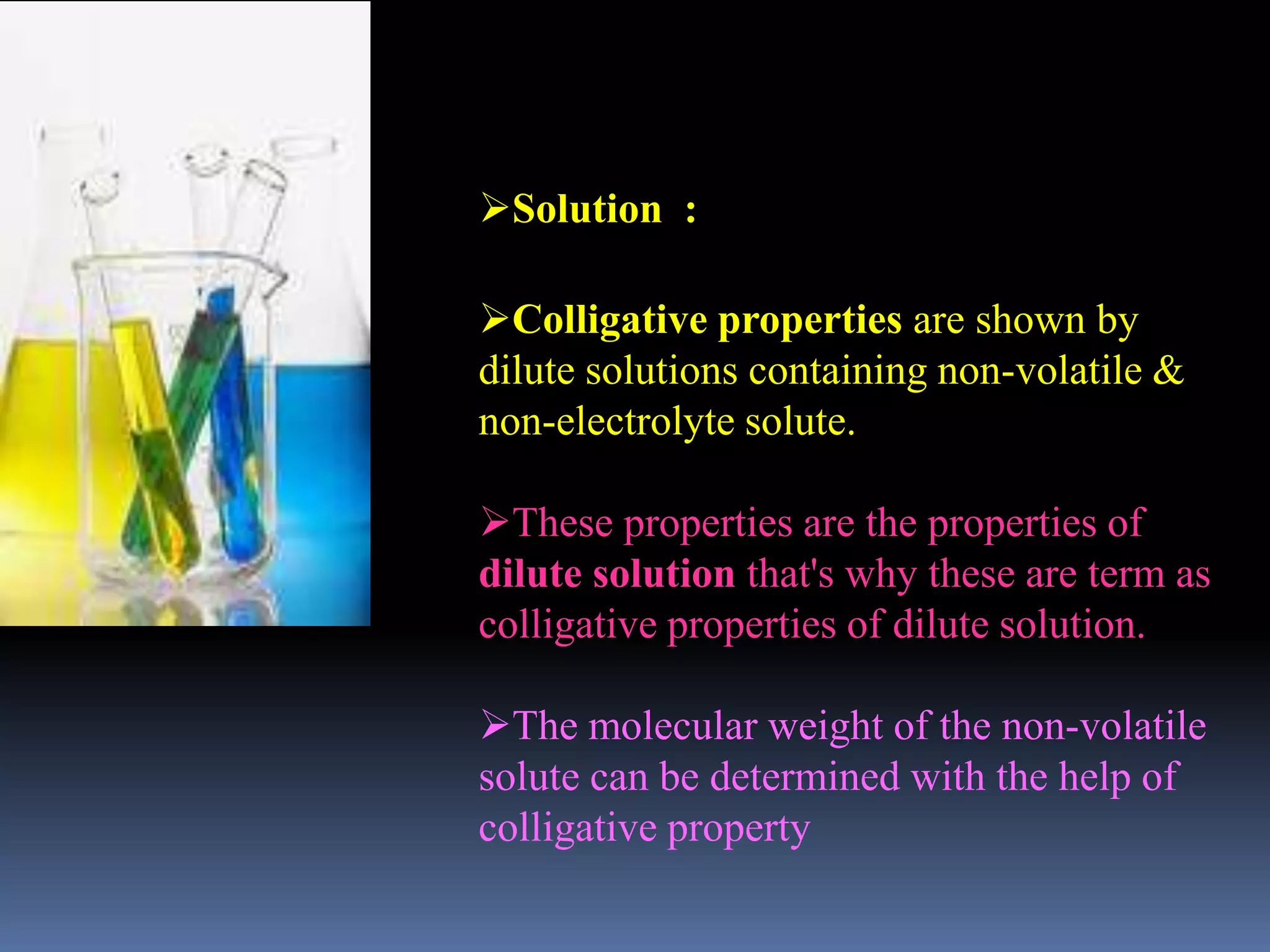 ➢Solution :

➢Colligative properties are shown by dilute solutions containing non-volatile & non-electrolyte solute.

➢These properties are the properties of dilute solution that's why these are term as colligative properties of dilute solution.

➢The molecular weight of the non-volatile solute can be determined with the help of colligative property